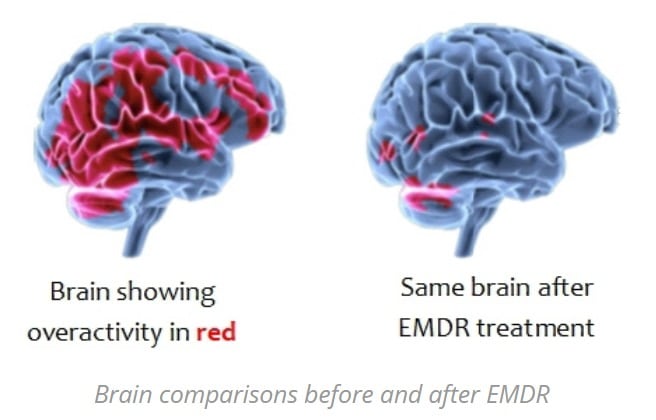 Brain showing overactivity in red

Same brain after EMDR treatment

Brain comparisons before and after EMDR